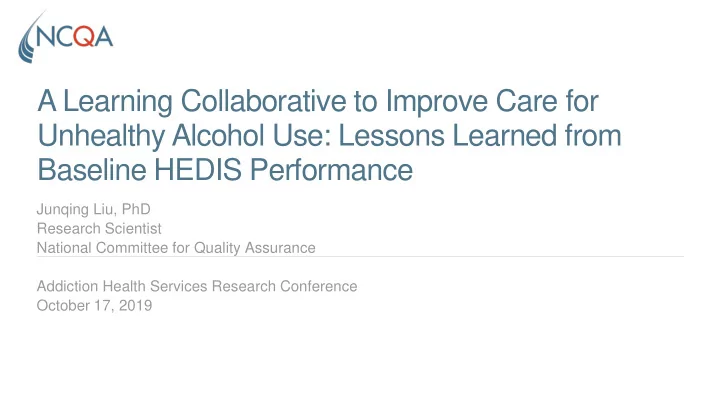 NCQA

A Learning Collaborative to Improve Care for Unhealthy Alcohol Use: Lessons Learned from Baseline HEDIS Performance

Junqing Liu, PhD
Research Scientist
National Committee for Quality Assurance

Addiction Health Services Research Conference
October 17, 2019